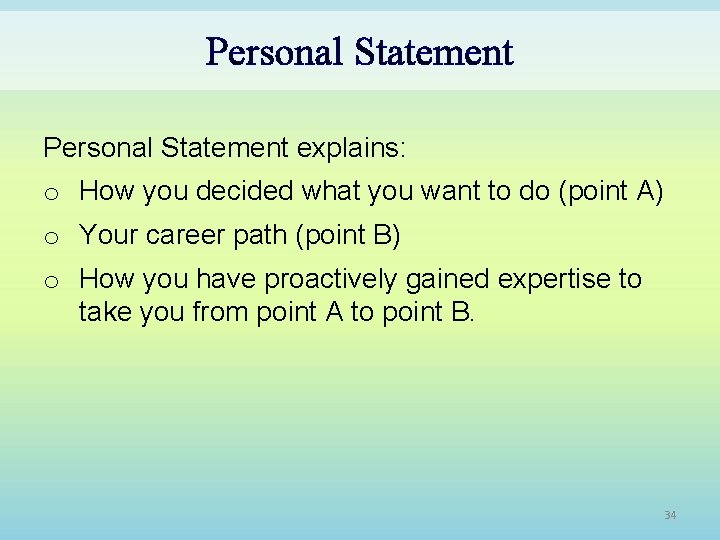 Personal Statement

Personal Statement explains:

o How you decided what you want to do (point A)

o Your career path (point B)

o How you have proactively gained expertise to take you from point A to point B.

34